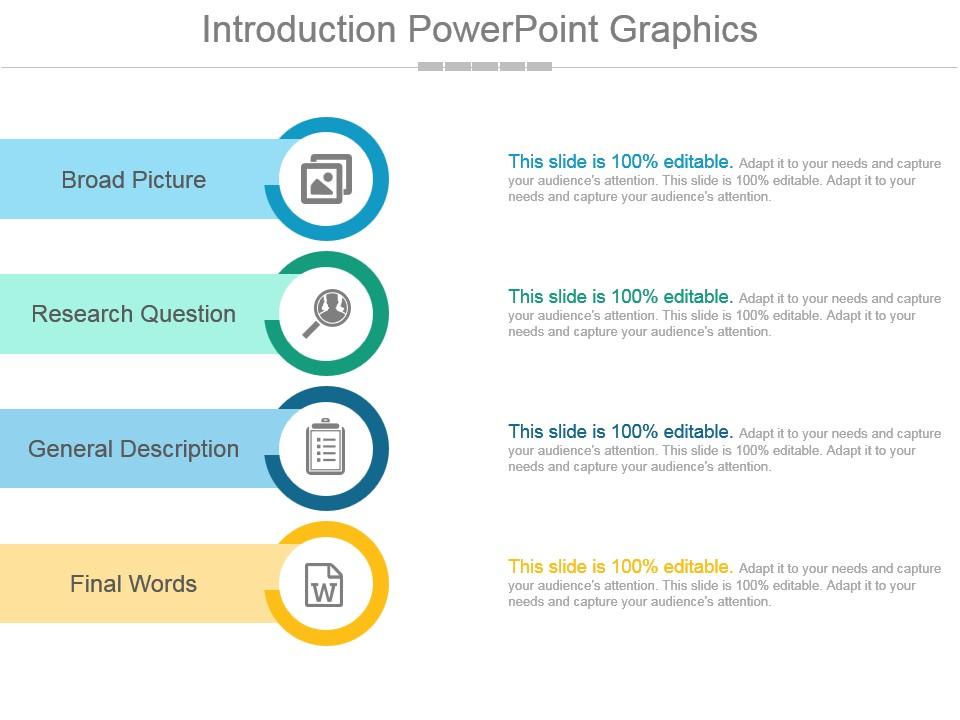 Introduction PowerPoint Graphics

Broad Picture

This slide is 100% editable. Adapt it to your needs and capture your audience's attention. This slide is 100% editable. Adapt it to your needs and capture your audience's attention.

Research Question

This slide is 100% editable. Adapt it to your needs and capture your audience's attention. This slide is 100% editable. Adapt it to your needs and capture your audience's attention.

General Description

This slide is 100% editable. Adapt it to your needs and capture your audience's attention. This slide is 100% editable. Adapt it to your needs and capture your audience's attention.

Final Words

W

This slide is 100% editable. Adapt it to your needs and capture your audience's attention. This slide is 100% editable. Adapt it to your needs and capture your audience's attention.